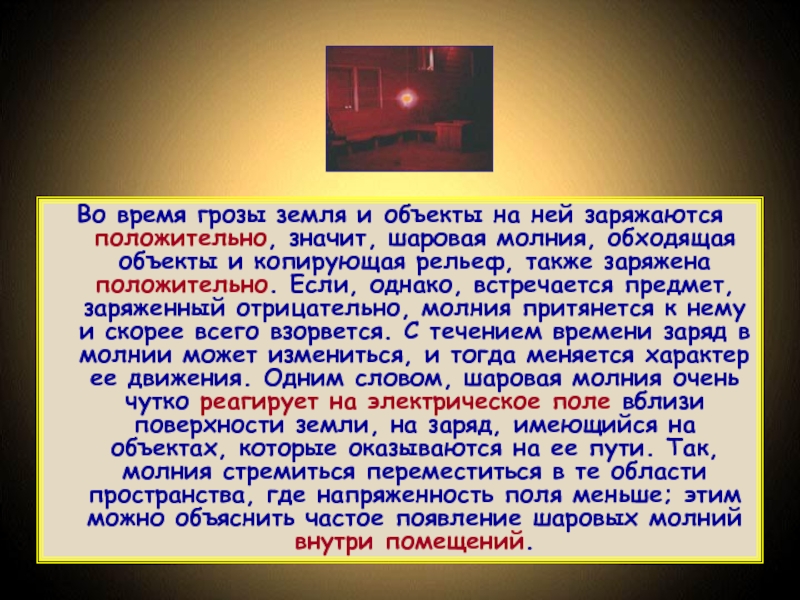 Во время грозы земля и объекты на ней заряжаются положительно, значит, шаровая молния, обходящая объекты и копирующая рельеф, также заряжена положительно. Если, однако, встречается предмет, заряженный отрицательно, молния притянется к нему и скорее всего взорвется. С течением времени заряд в молнии может измениться, и тогда меняется характер ее движения. Одним словом, шаровая молния очень чутко реагирует на электрическое поле вблизи поверхности земли, на заряд, имеющийся на объектах, которые оказываются на ее пути. Так, молния стремиться переместиться в те области пространства, где напряженность поля меньше; этим можно объяснить частое появление шаровых молний внутри помещений.